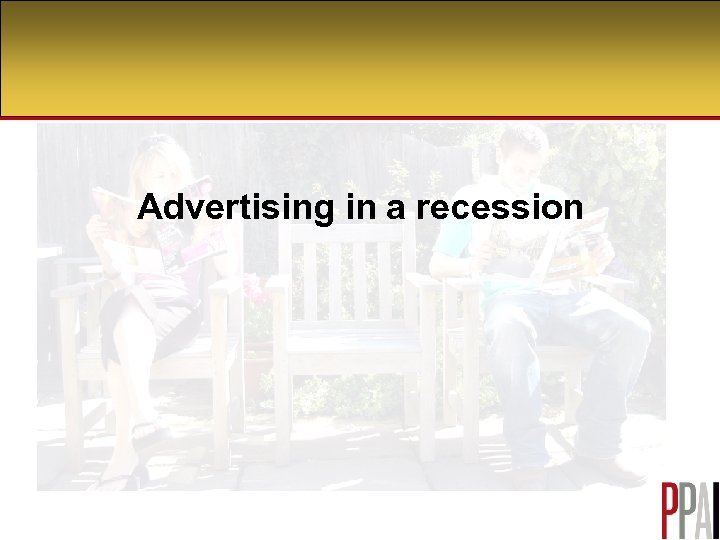 Advertising in a recession

PPA